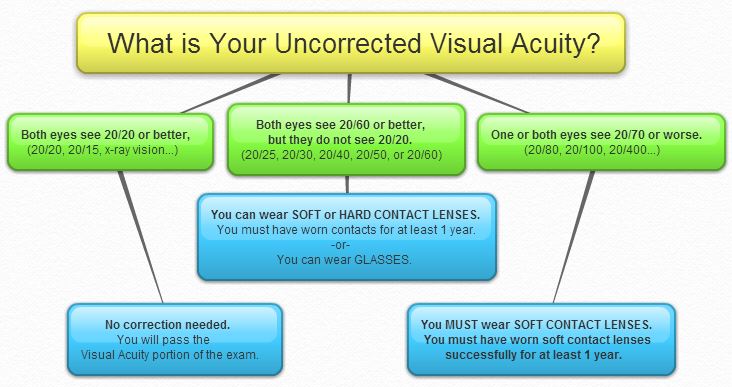 What is Your Uncorrected Visual Acuity?

Both eyes see 20/20 or better,
(20/20, 20/15, x-ray vision...)

Both eyes see 20/60 or better, but they do not see 20/20.
(20/25, 20/30, 20/40, 20/50, or 20/60)

One or both eyes see 20/70 or worse.
(20/80, 20/100, 20/400...)

You can wear SOFT or HARD CONTACT LENSES.
You must have worn contacts for at least 1 year.
-or-
You can wear GLASSES.

No correction needed.
You will pass the Visual Acuity portion of the exam.

You MUST wear SOFT CONTACT LENSES.
You must have worn soft contact lenses successfully for at least 1 year.